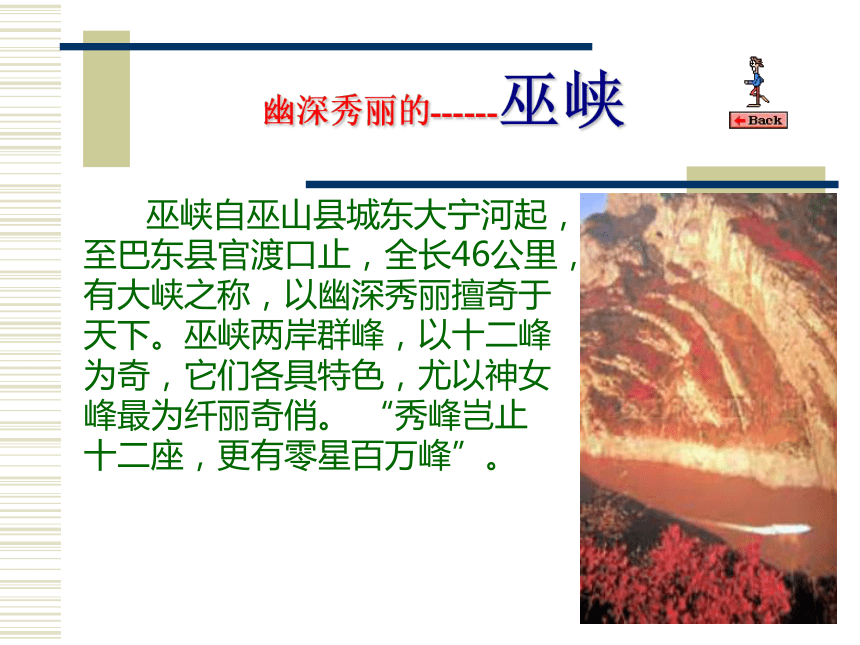 幽深秀丽的------巫峡

Back

巫峡自巫山县城东大宁河起，至巴东县官渡口止，全长46公里，有大峡之称，以幽深秀丽擅奇于天下。巫峡两岸群峰，以十二峰为奇，它们各具特色，尤以神女峰最为纤丽奇俏。“秀峰岂止十二座，更有零星百万峰”。